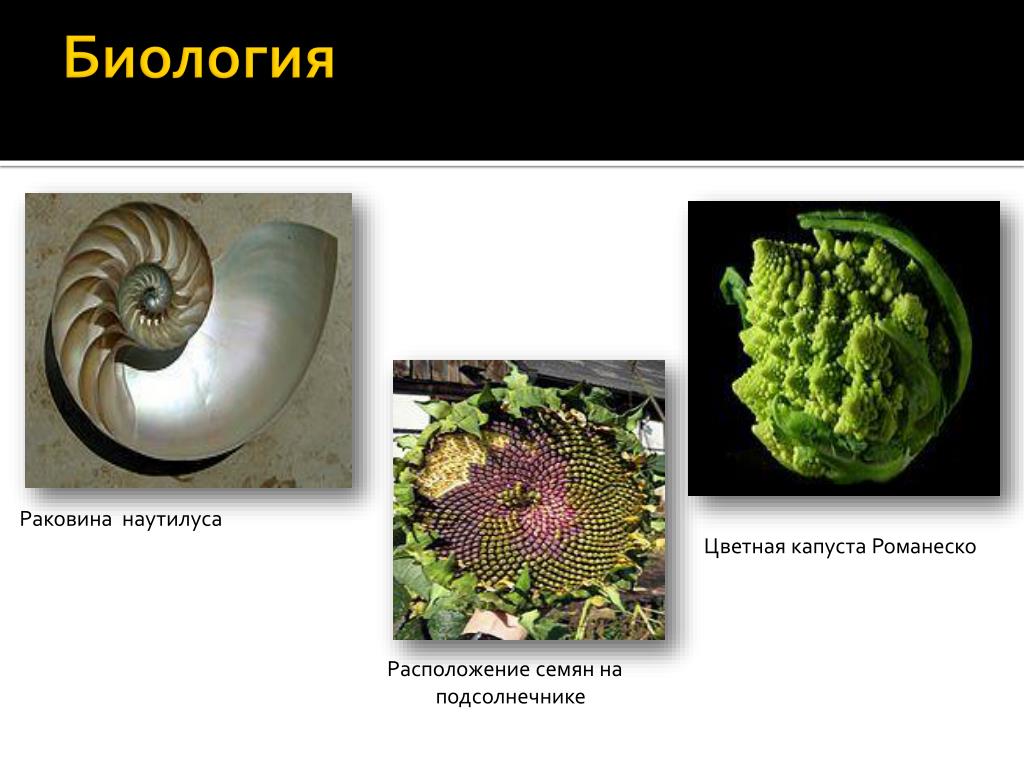 Биология

Раковина  наутилуса

Расположение семян на подсолнечнике

Цветная капуста Романеско